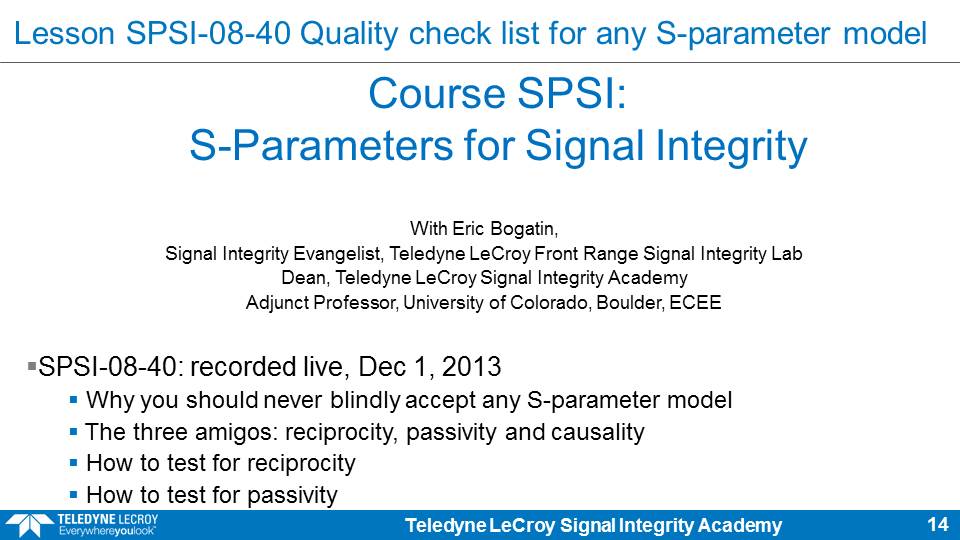 Lesson SPSI-08-40 Quality check list for any S-parameter model

Course SPSI:
S-Parameters for Signal Integrity

With Eric Bogatin,
Signal Integrity Evangelist, Teledyne LeCroy Front Range Signal Integrity Lab
Dean, Teledyne LeCroy Signal Integrity Academy
Adjunct Professor, University of Colorado, Boulder, ECEE

▪SPSI-08-40: recorded live, Dec 1, 2013
▪ Why you should never blindly accept any S-parameter model
▪ The three amigos: reciprocity, passivity and causality
▪ How to test for reciprocity
▪ How to test for passivity

TELEDYNE LECROY
Everywhereyoulook™

Teledyne LeCroy Signal Integrity Academy

14